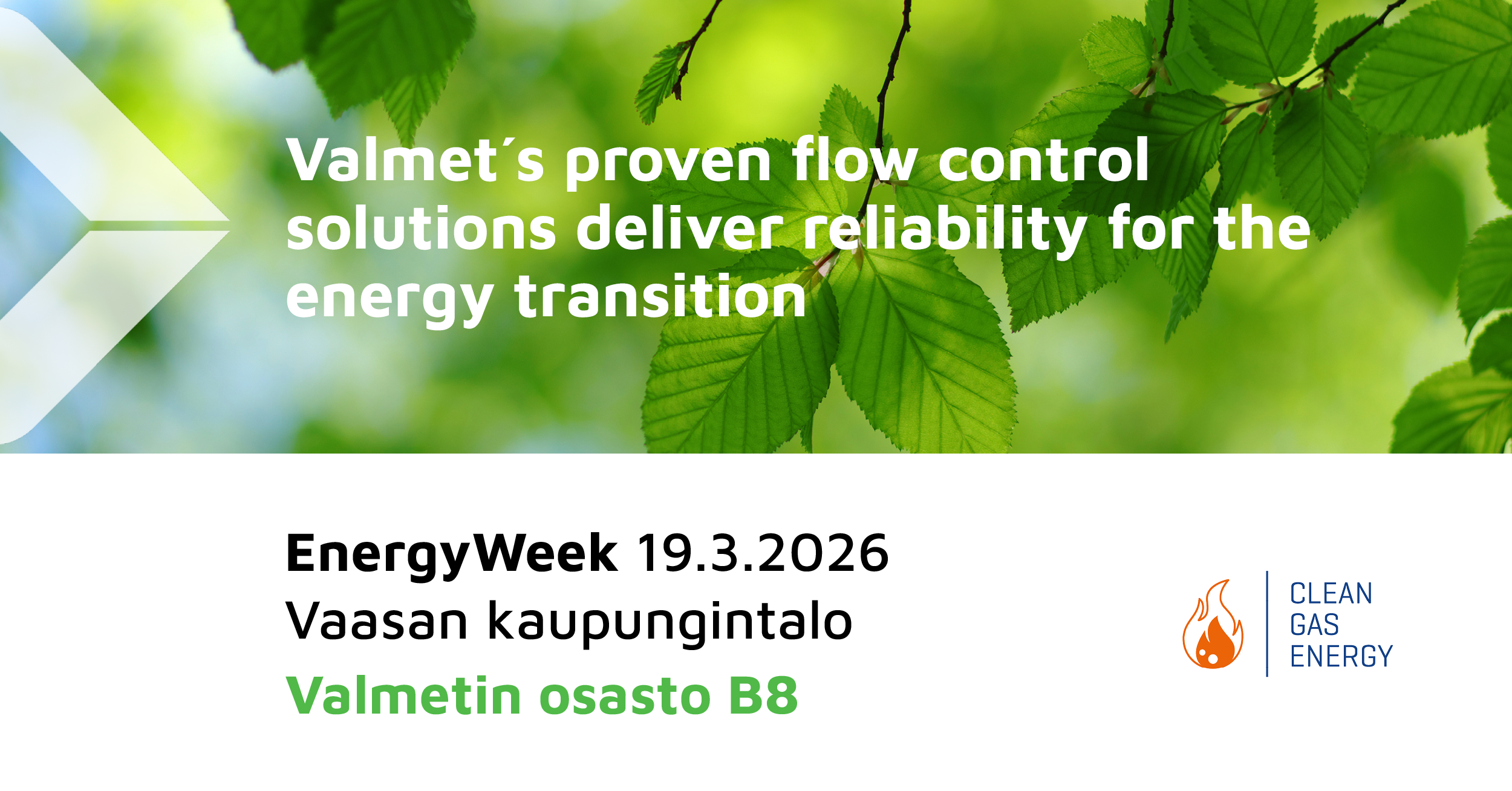 Valmet´s proven flow control solutions deliver reliability for the energy transition

EnergyWeek 19.3.2026
Vaasan kaupungintalo
Valmetin osasto B8

CLEAN
GAS
ENERGY